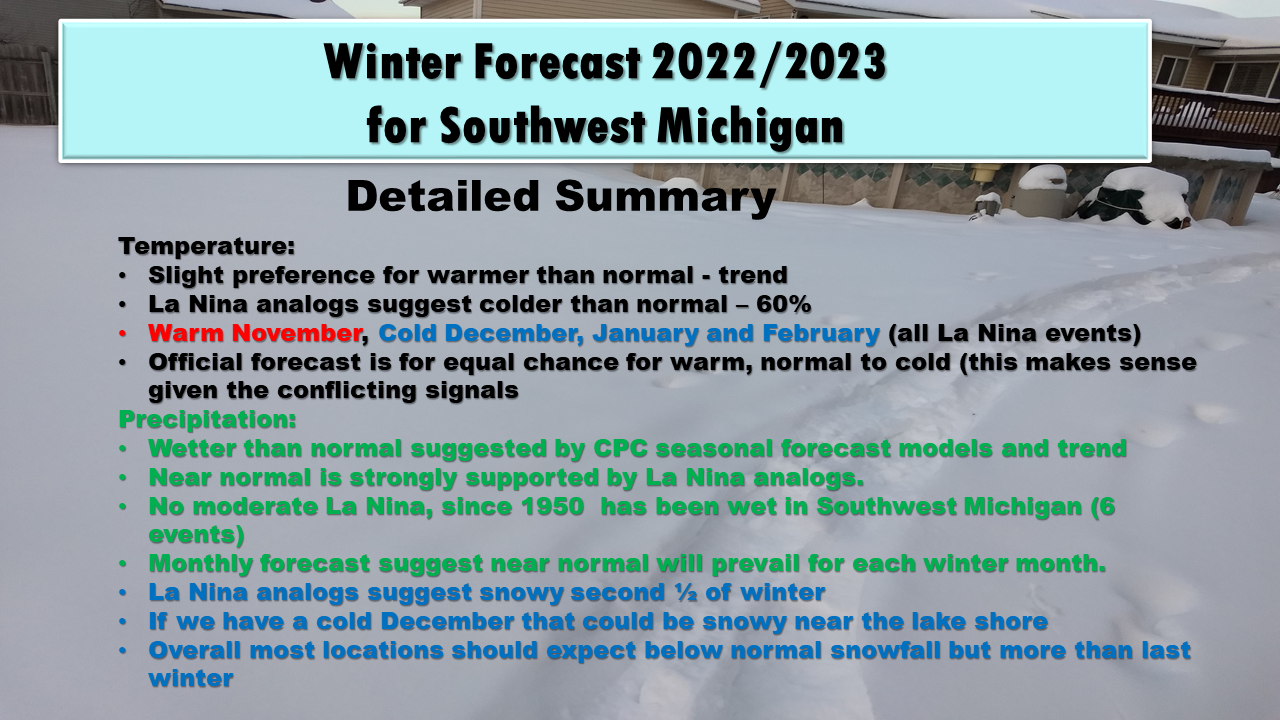 Winter Forecast 2022/2023
for Southwest Michigan

Detailed Summary

Temperature:
• Slight preference for warmer than normal - trend
• La Nina analogs suggest colder than normal – 60%
• Warm November, Cold December, January and February (all La Nina events)
• Official forecast is for equal chance for warm, normal to cold (this makes sense given the conflicting signals

Precipitation:
• Wetter than normal suggested by CPC seasonal forecast models and trend
• Near normal is strongly supported by La Nina analogs.
• No moderate La Nina, since 1950 has been wet in Southwest Michigan (6 events)
• Monthly forecast suggest near normal will prevail for each winter month.
• La Nina analogs suggest snowy second ½ of winter
• If we have a cold December that could be snowy near the lake shore
• Overall most locations should expect below normal snowfall but more than last winter